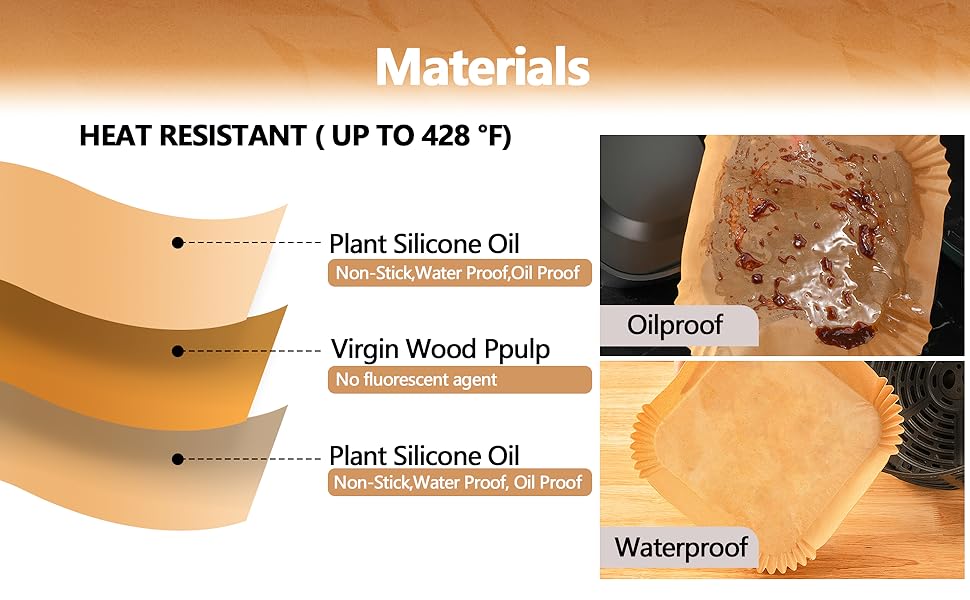 Materials

HEAT RESISTANT ( UP TO 428 °F)

Plant Silicone Oil
Non-Stick,Water Proof,Oil Proof

Virgin Wood Ppulp
No fluorescent agent

Plant Silicone Oil
Non-Stick,Water Proof, Oil Proof

Oilproof

Waterproof